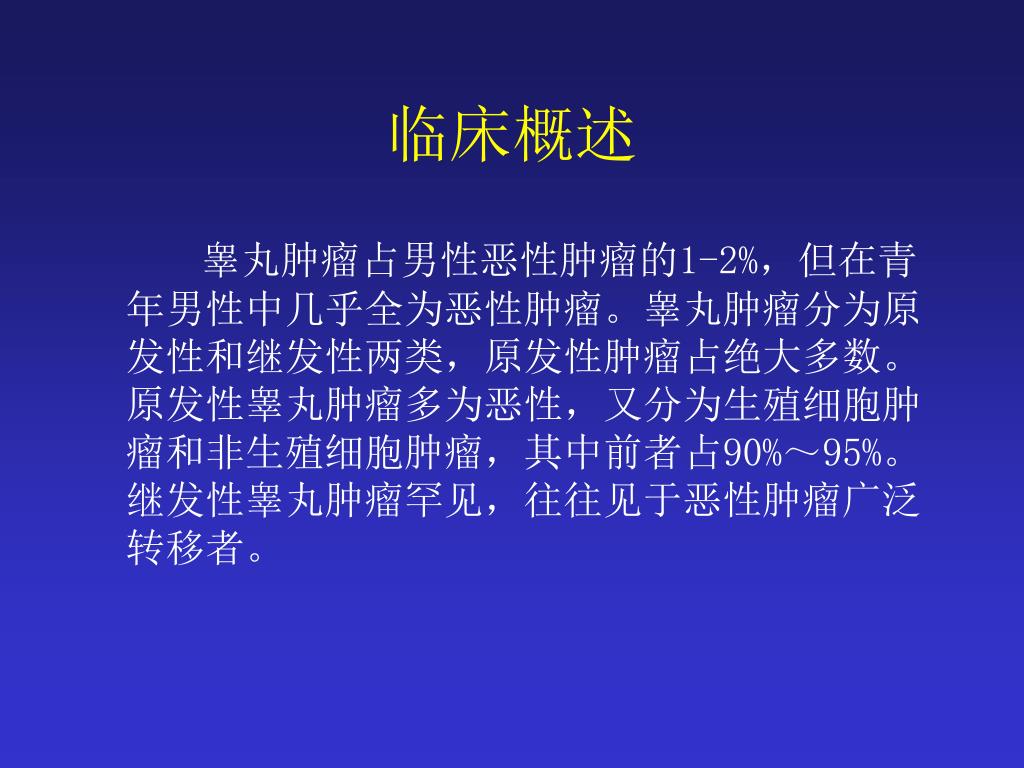 临床概述

睾丸肿瘤占男性恶性肿瘤的1-2%，但在青年男性中几乎全为恶性肿瘤。睾丸肿瘤分为原发性和继发性两类，原发性肿瘤占绝大多数。原发性睾丸肿瘤多为恶性，又分为生殖细胞肿瘤和非生殖细胞肿瘤，其中前者占90%～95%。继发性睾丸肿瘤罕见，往往见于恶性肿瘤广泛转移者。